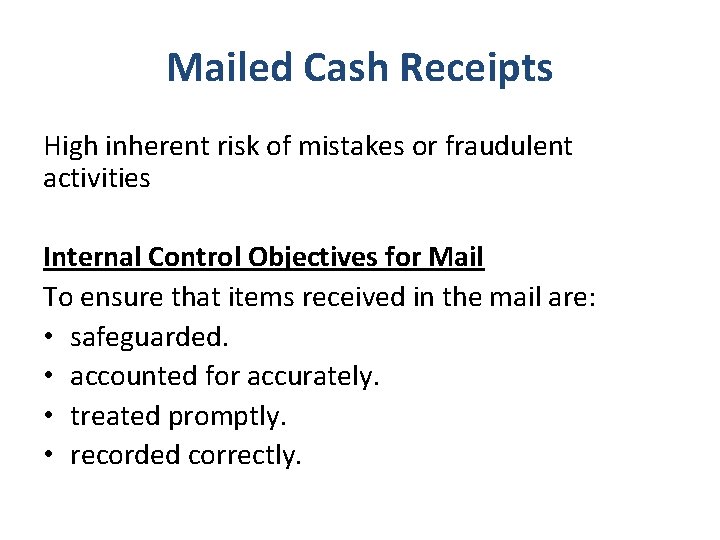 Mailed Cash Receipts

High inherent risk of mistakes or fraudulent activities

Internal Control Objectives for Mail
To ensure that items received in the mail are:
• safeguarded.
• accounted for accurately.
• treated promptly.
• recorded correctly.